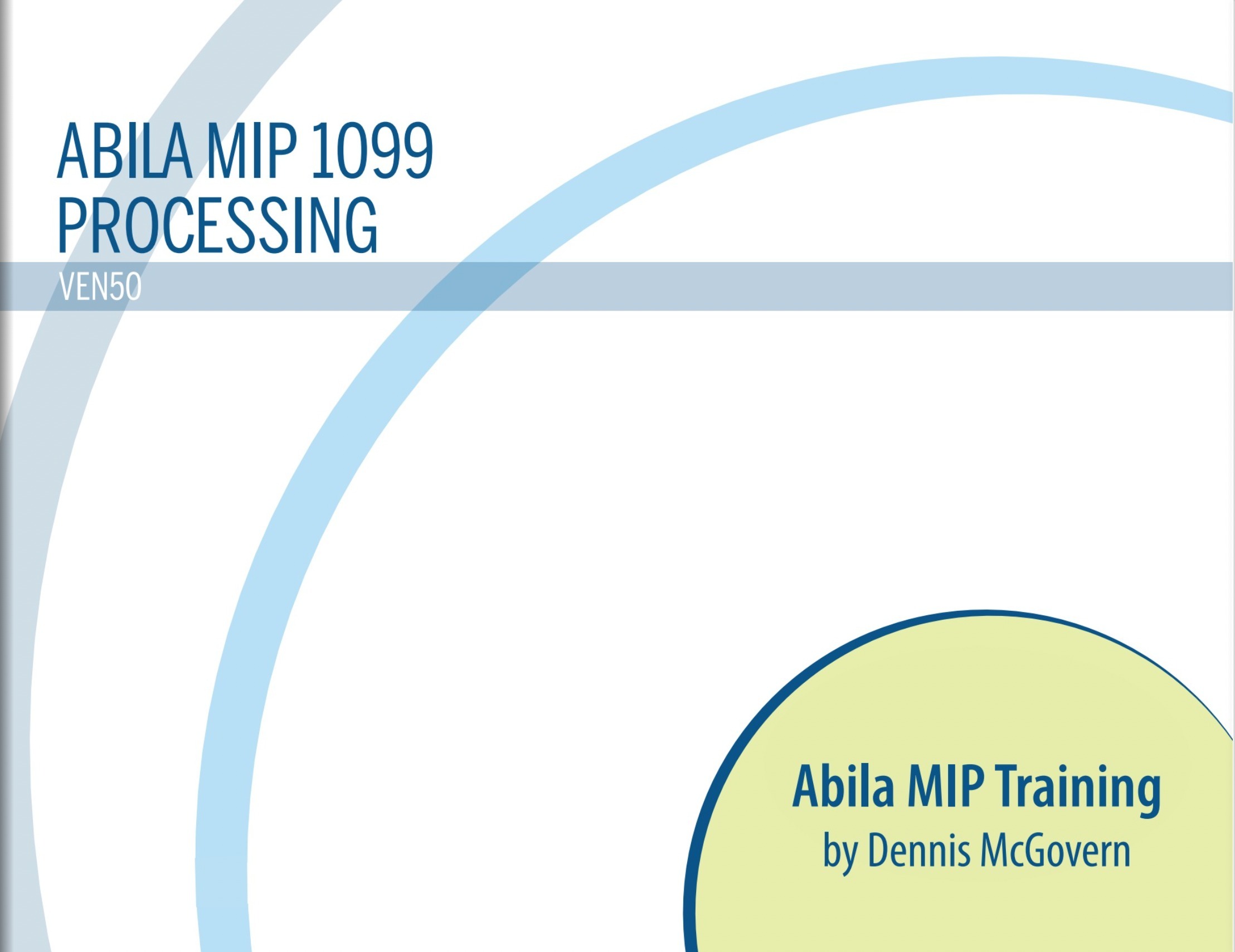 ABILA MIP 1099 PROCESSING

VEN50

Abila MIP Training
by Dennis McGovern